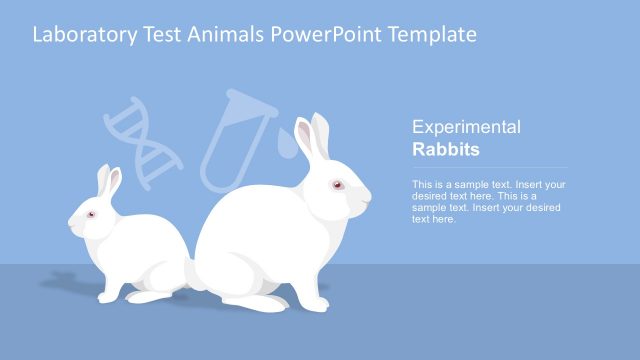 Laboratory Test Animals PowerPoint Template

Experimental
Rabbits

This is a sample text. Insert your desired text here. This is a sample text. Insert your desired text here.